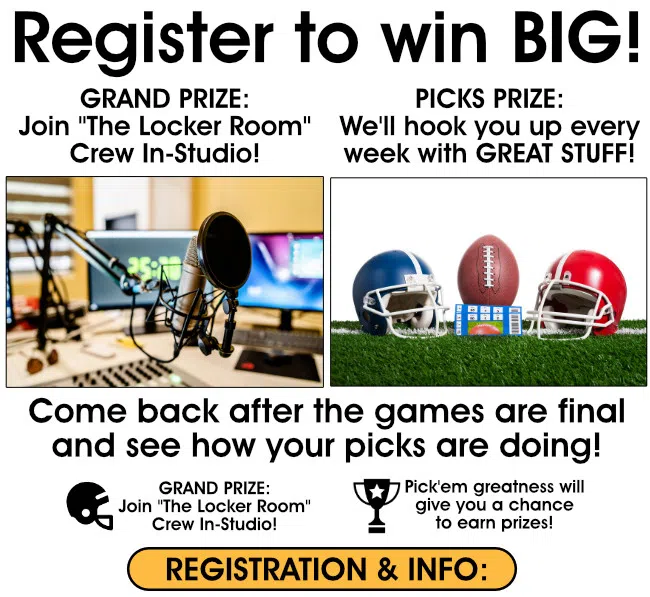 Register to win BIG!

GRAND PRIZE:
Join "The Locker Room" Crew In-Studio!

PICKS PRIZE:
We'll hook you up every week with GREAT STUFF!

Come back after the games are final and see how your picks are doing!

GRAND PRIZE:
Join "The Locker Room" Crew In-Studio!

Pick'em greatness will give you a chance to earn prizes!

REGISTRATION & INFO: